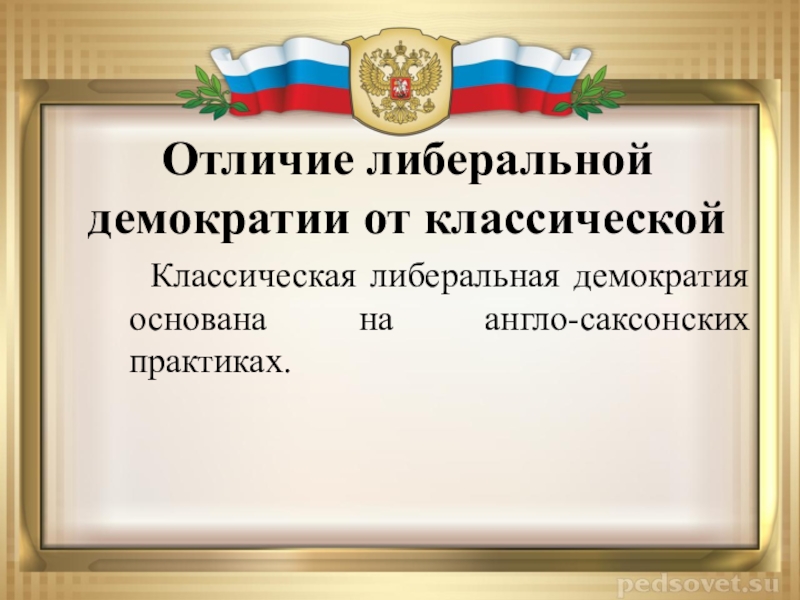 Отличие либеральной демократии от классической

Классическая либеральная демократия основана на англо-саксонских практиках.

pedsovet.su